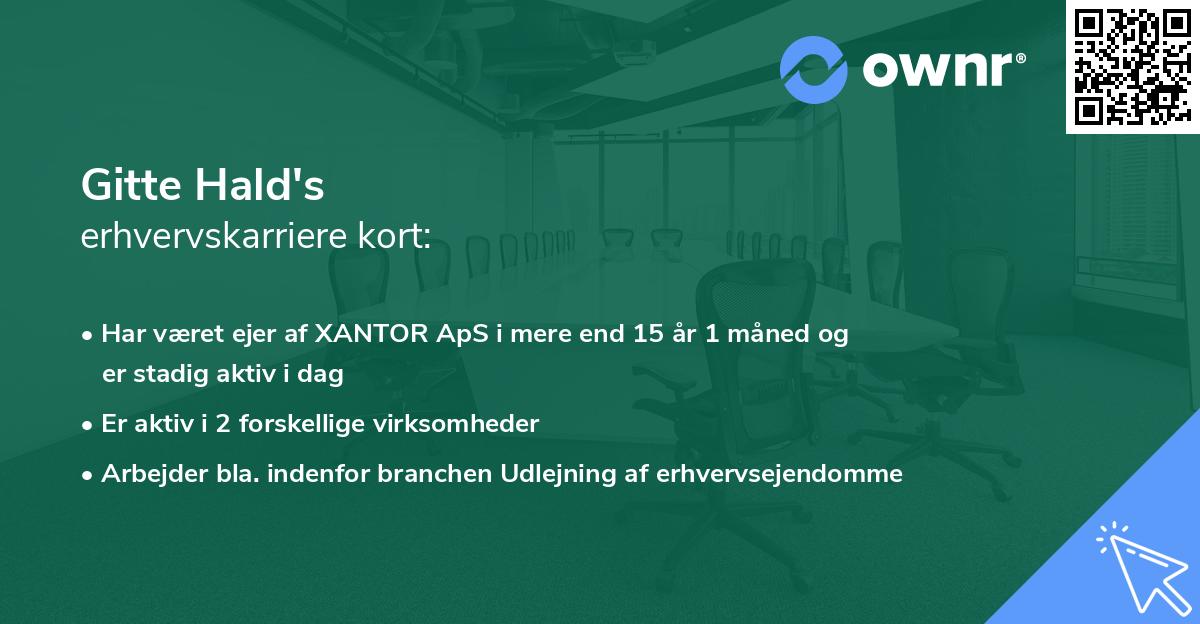 ownr®

Gitte Hald's
erhvervskarriere kort:

• Har været ejer af XANTOR ApS i mere end 15 år 1 måned og er stadig aktiv i dag
• Er aktiv i 2 forskellige virksomheder
• Arbejder bla. indenfor branchen Udlejning af erhvervsejendomme